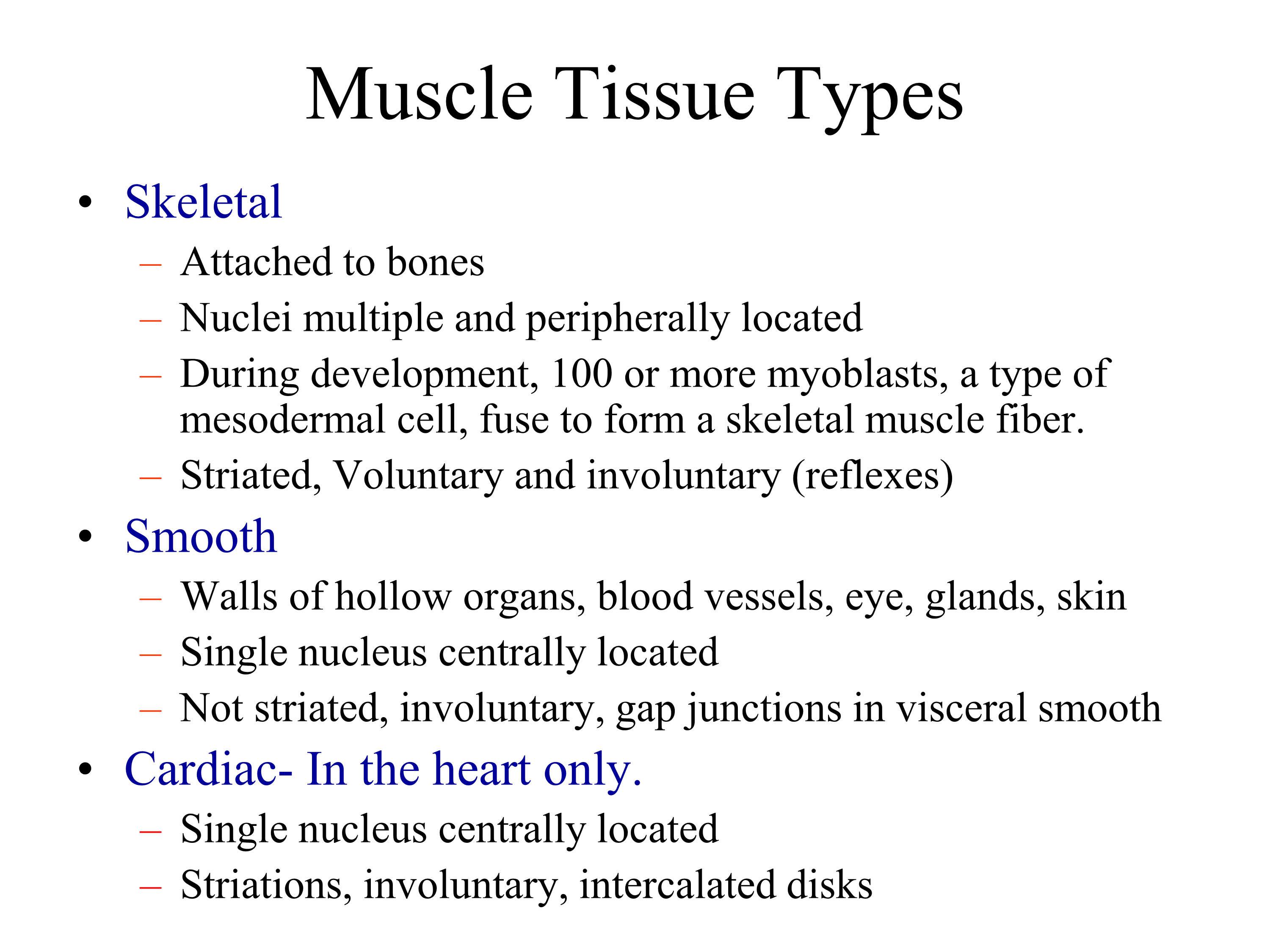 Muscle Tissue Types

• Skeletal
  – Attached to bones
  – Nuclei multiple and peripherally located
  – During development, 100 or more myoblasts, a type of mesodermal cell, fuse to form a skeletal muscle fiber.
  – Striated, Voluntary and involuntary (reflexes)
• Smooth
  – Walls of hollow organs, blood vessels, eye, glands, skin
  – Single nucleus centrally located
  – Not striated, involuntary, gap junctions in visceral smooth
• Cardiac- In the heart only.
  – Single nucleus centrally located
  – Striations, involuntary, intercalated disks